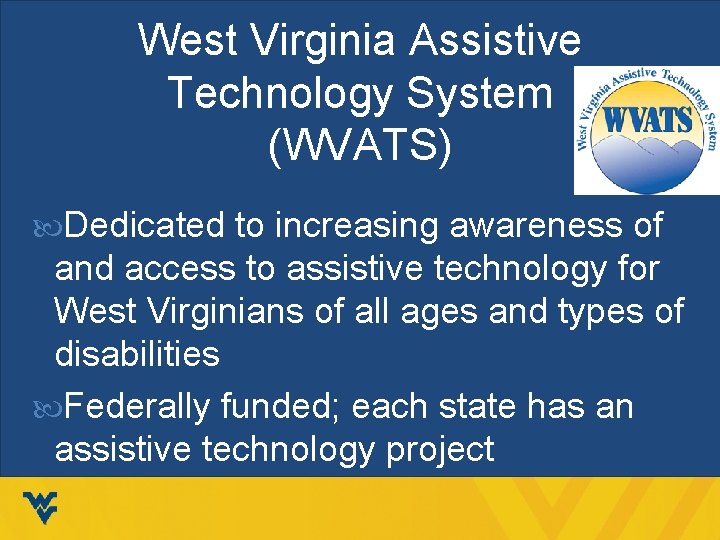 West Virginia Assistive Technology System (WVATS)

West Virginia Assistive Technology System
WVATS

Dedicated to increasing awareness of and access to assistive technology for West Virginians of all ages and types of disabilities

Federally funded; each state has an assistive technology project